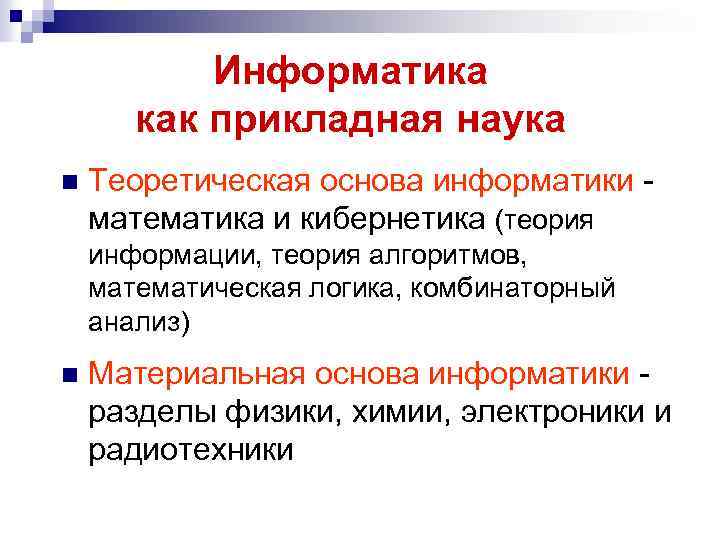 Информатика как прикладная наука

Теоретическая основа информатики - математика и кибернетика (теория информации, теория алгоритмов, математическая логика, комбинаторный анализ)

Материальная основа информатики - разделы физики, химии, электроники и радиотехники